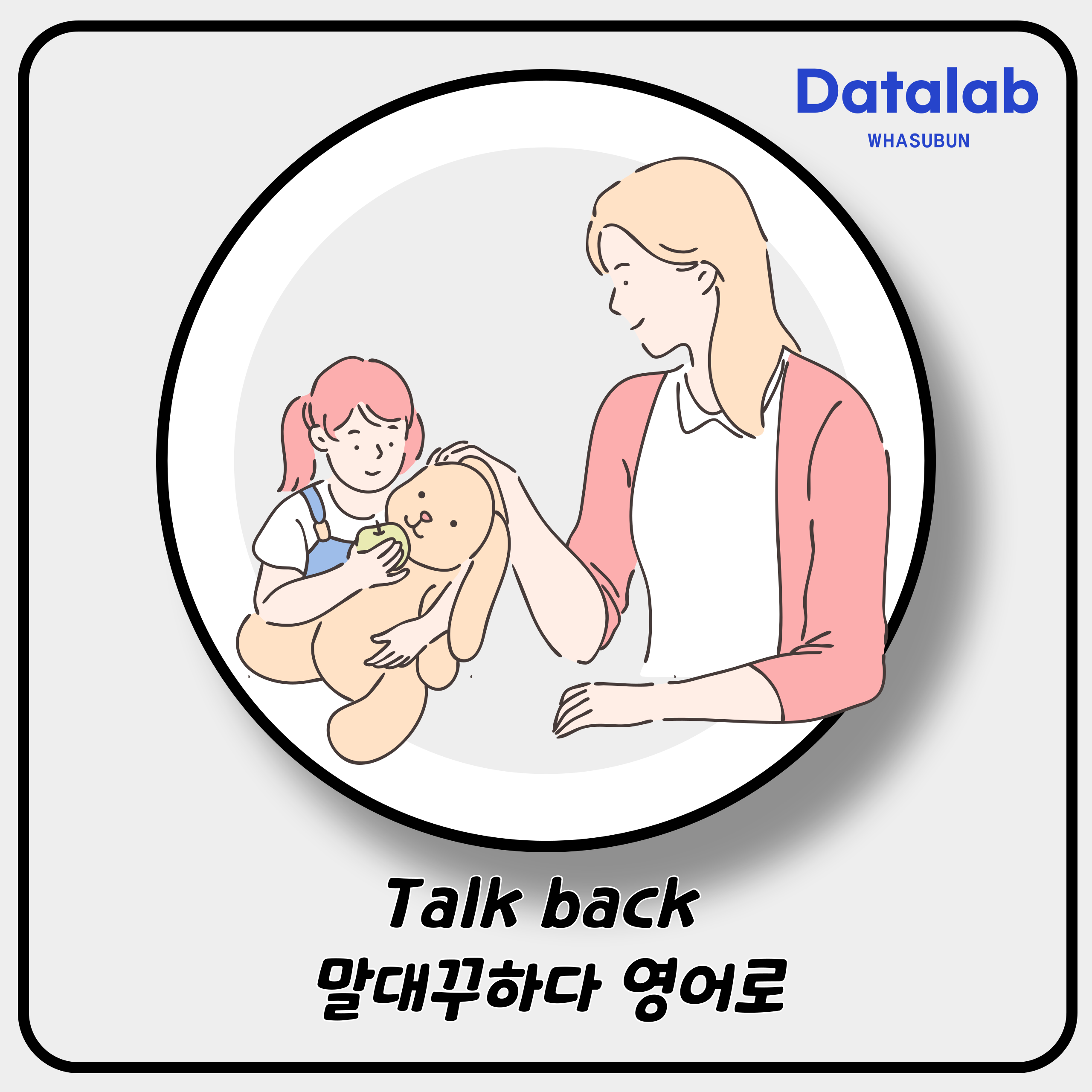 Datalab
WHASUBUN

Talk back
말대꾸하다 영어로